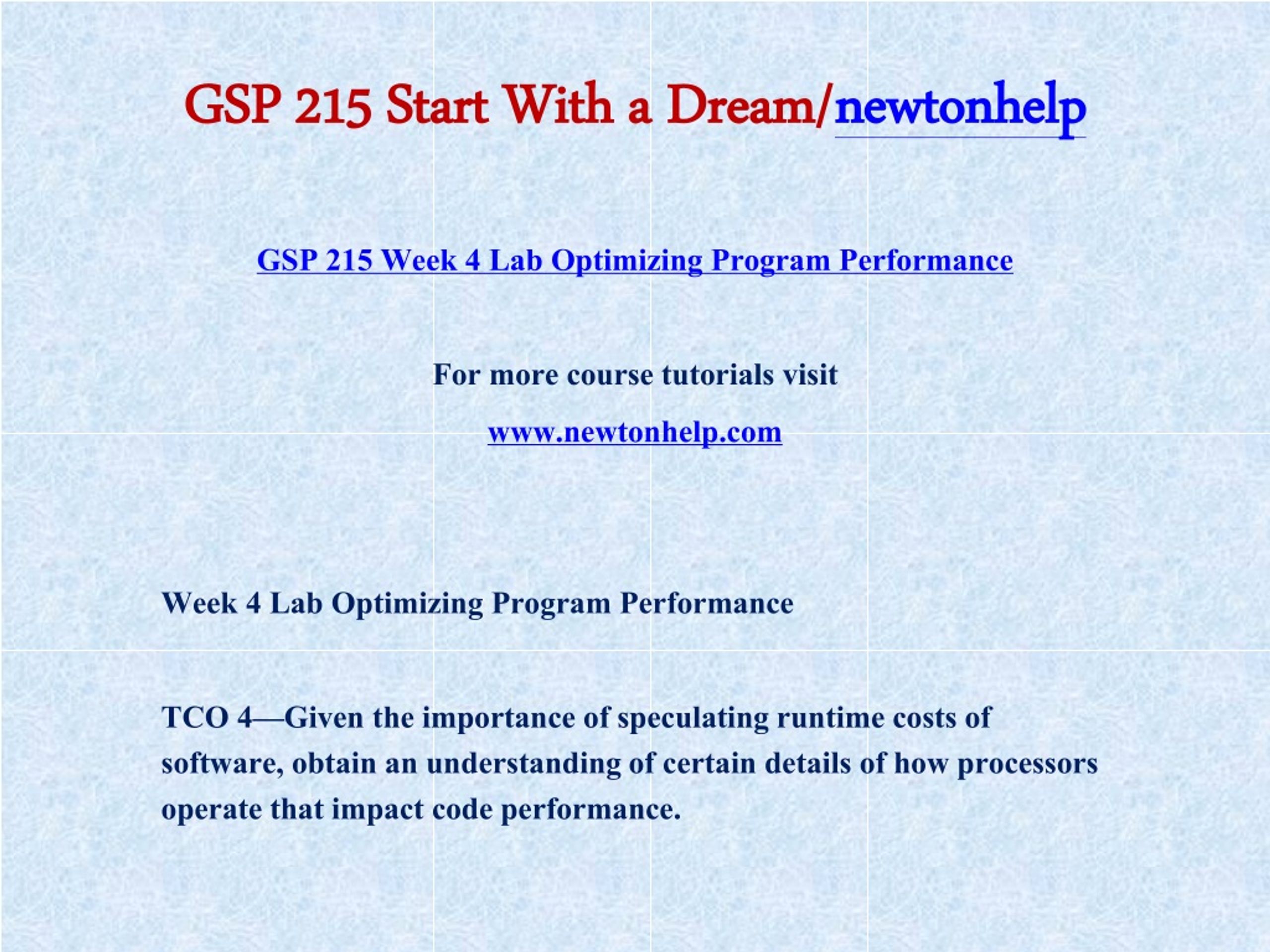 GSP 215 Start With a Dream/newtonhelp

GSP 215 Week 4 Lab Optimizing Program Performance

For more course tutorials visit

www.newtonhelp.com

Week 4 Lab Optimizing Program Performance

TCO 4—Given the importance of speculating runtime costs of software, obtain an understanding of certain details of how processors operate that impact code performance.